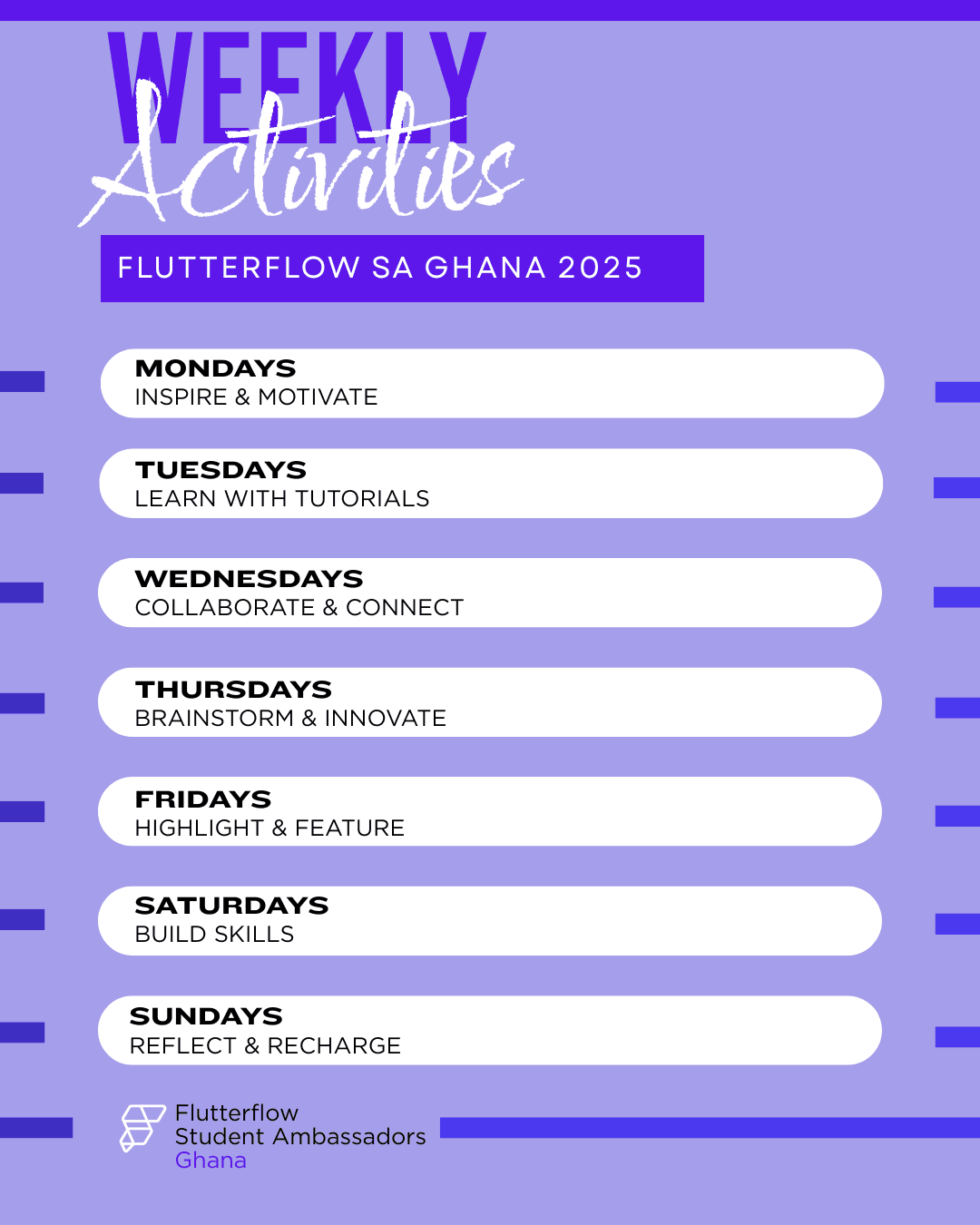 WEEKLY
Activities

FLUTTERFLOW SA GHANA 2025

MONDAYS
INSPIRE & MOTIVATE

TUESDAYS
LEARN WITH TUTORIALS

WEDNESDAYS
COLLABORATE & CONNECT

THURSDAYS
BRAINSTORM & INNOVATE

FRIDAYS
HIGHLIGHT & FEATURE

SATURDAYS
BUILD SKILLS

SUNDAYS
REFLECT & RECHARGE

Flutterflow
Student Ambassadors
Ghana